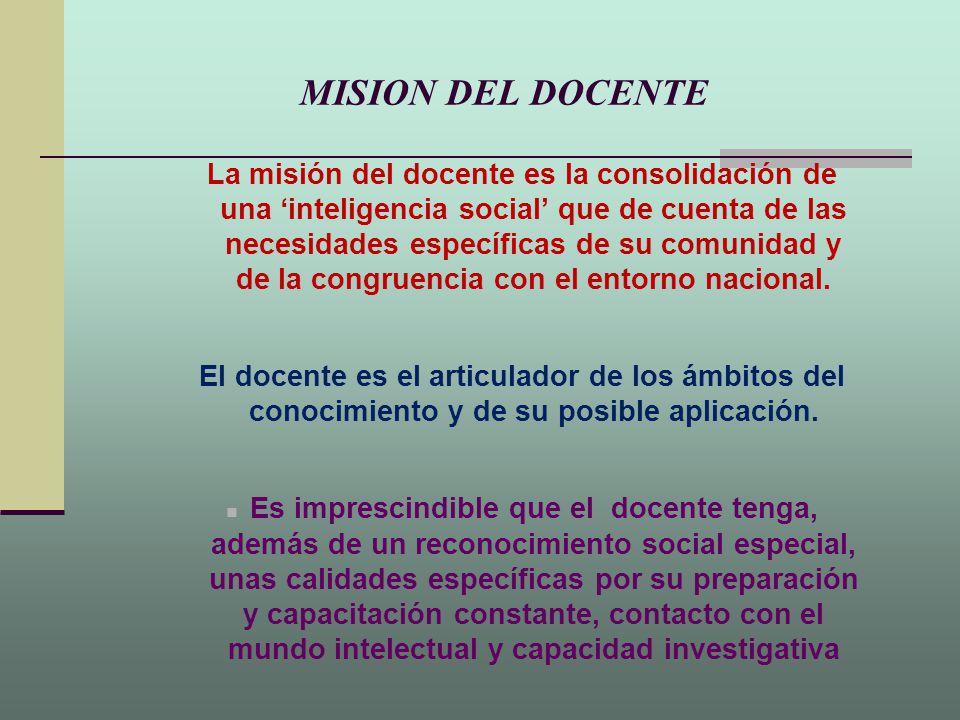 MISION DEL DOCENTE

La misión del docente es la consolidación de una ‘inteligencia social’ que de cuenta de las necesidades específicas de su comunidad y de la congruencia con el entorno nacional.

El docente es el articulador de los ámbitos del conocimiento y de su posible aplicación.

Es imprescindible que el docente tenga, además de un reconocimiento social especial, unas calidades específicas por su preparación y capacitación constante, contacto con el mundo intelectual y capacidad investigativa